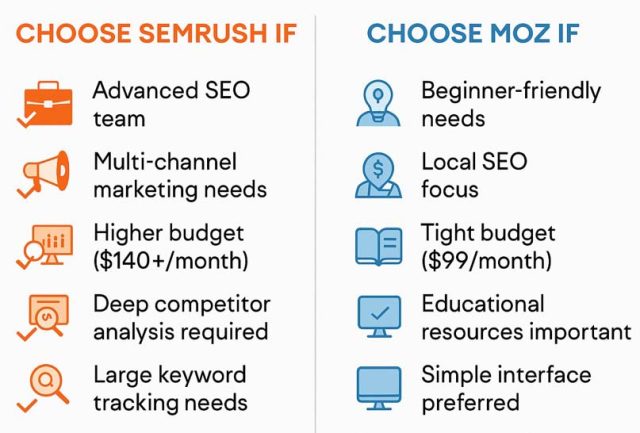 CHOOSE SEMRUSH IF

Advanced SEO team

Multi-channel marketing needs

Higher budget ($140+/month)

Deep competitor analysis required

Large keyword tracking needs

CHOOSE MOZ IF

Beginner-friendly needs

Local SEO focus

Tight budget ($99/month)

Educational resources important

Simple interface preferred